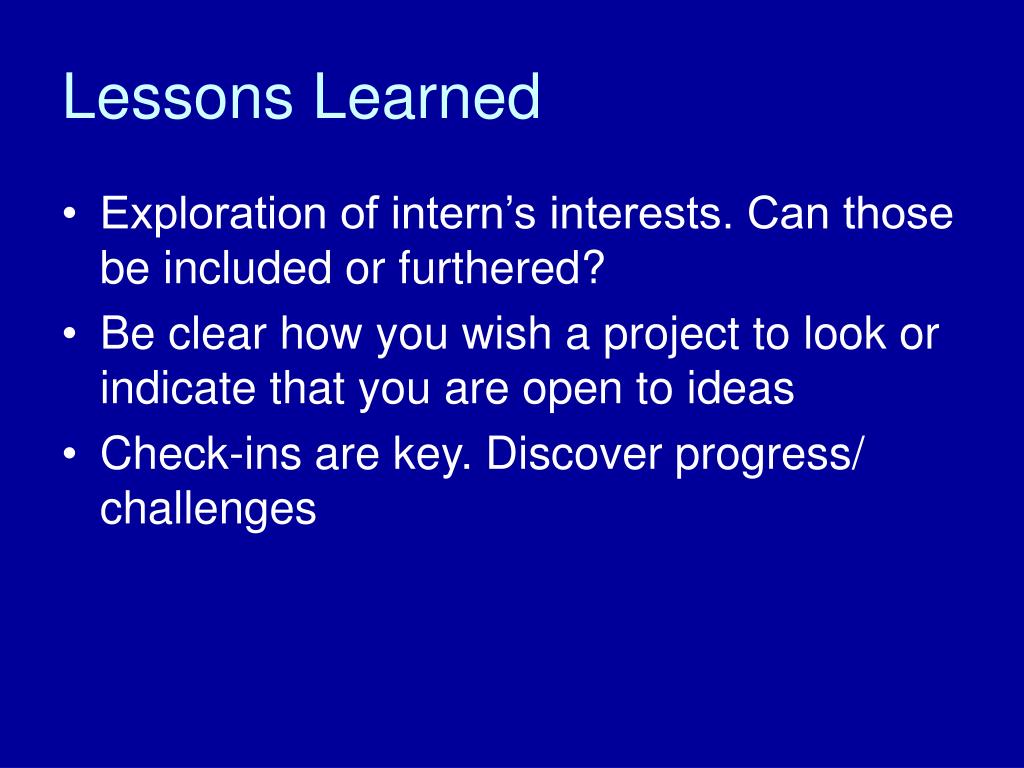 Lessons Learned

• Exploration of intern’s interests. Can those be included or furthered?
• Be clear how you wish a project to look or indicate that you are open to ideas
• Check-ins are key. Discover progress/ challenges